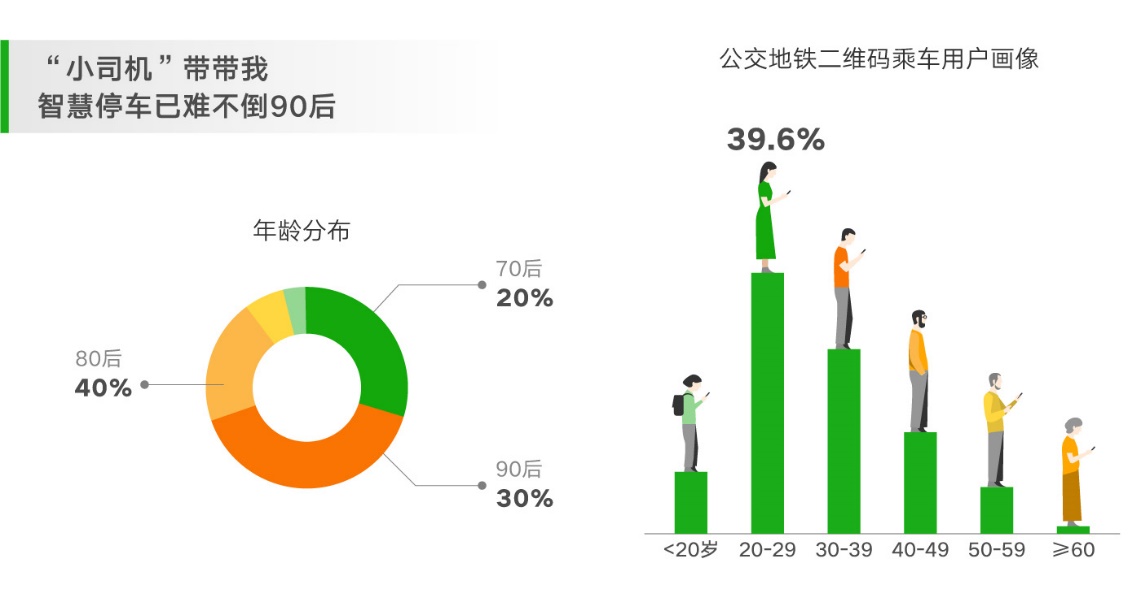 “小司机”带带我
智慧停车已难不倒90后

年龄分布

70后
20%

80后
40%

90后
30%

公交地铁二维码乘车用户画像

39.6%

<20岁 20-29 30-39 40-49 50-59 ≥60